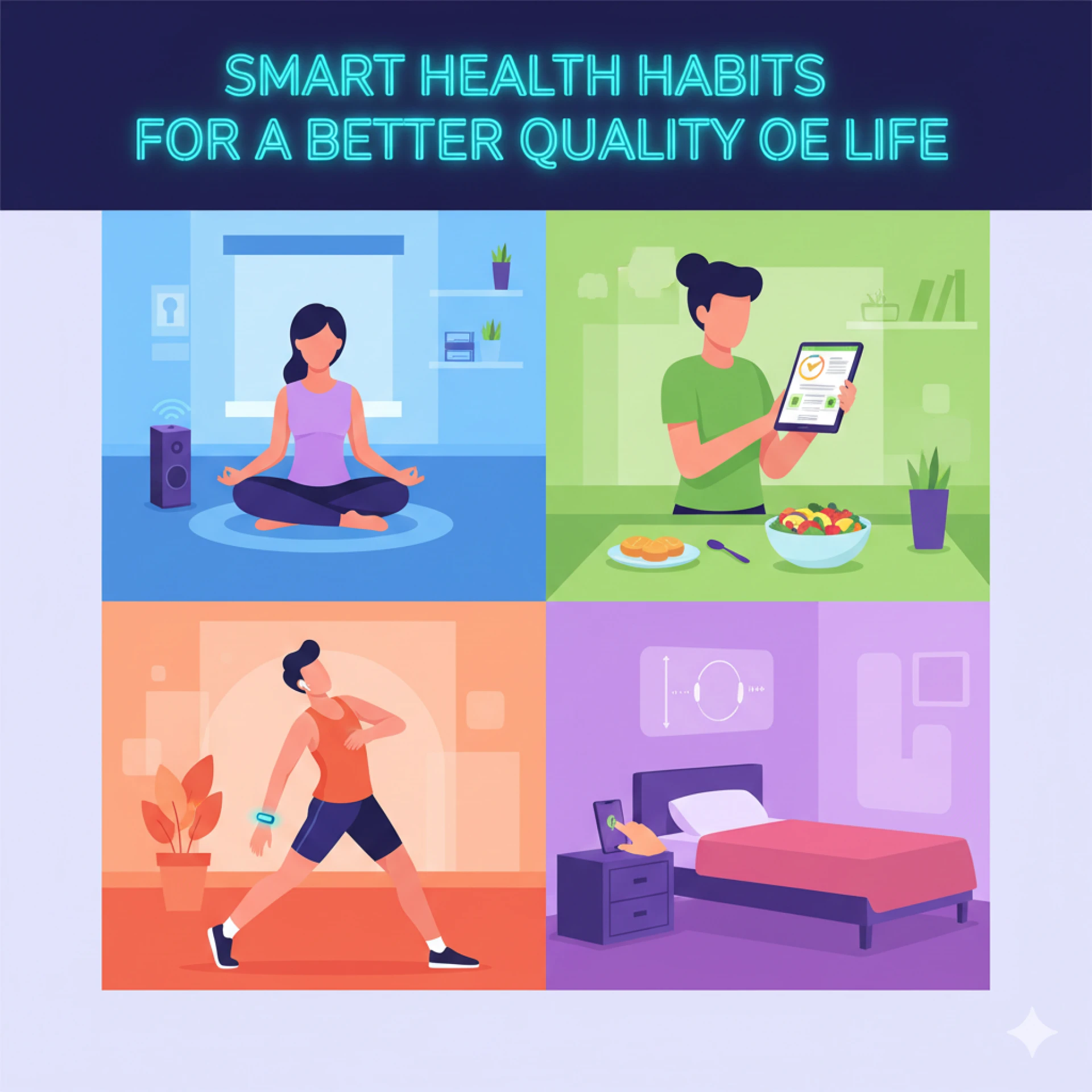 SMART HEALTH HABITS
FOR A BETTER QUALITY OE LIFE